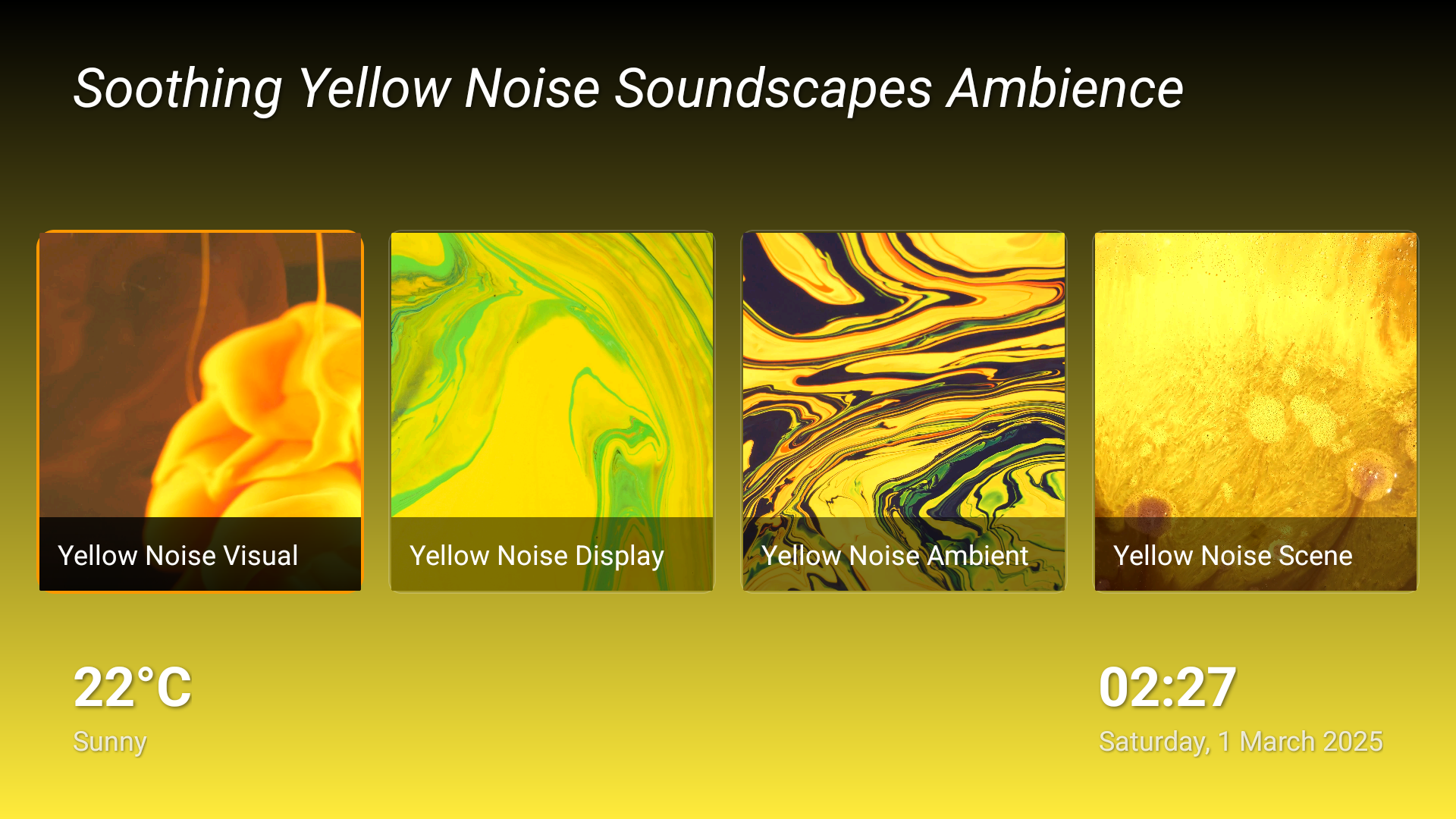 Soothing Yellow Noise Soundscapes Ambience

Yellow Noise Visual

Yellow Noise Display

Yellow Noise Ambient

Yellow Noise Scene

22°C
Sunny

02:27
Saturday, 1 March 2025